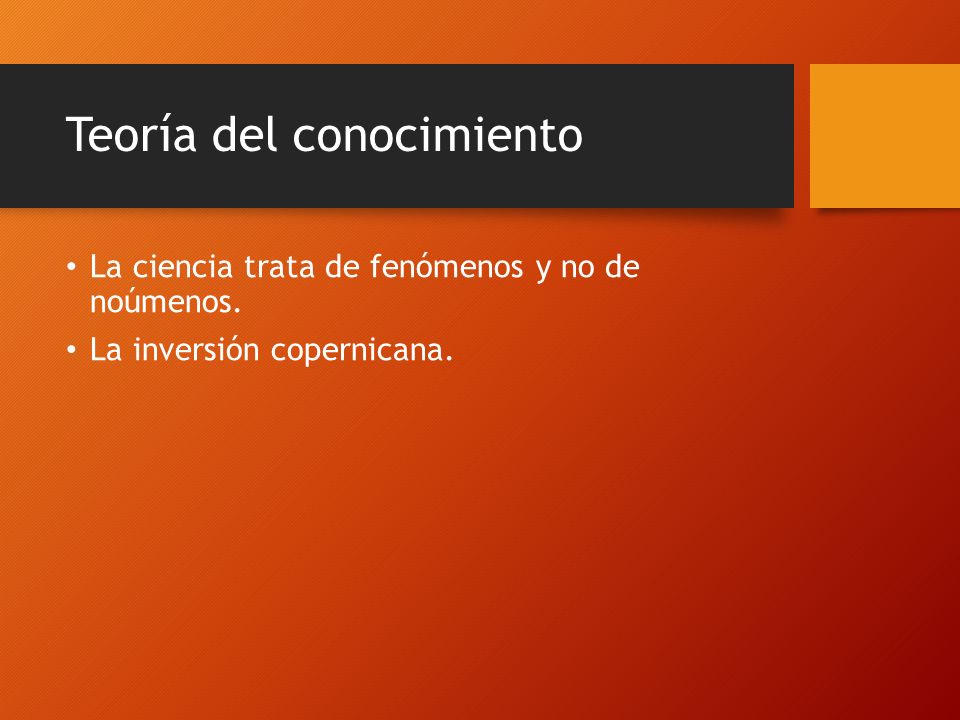 Teoría del conocimiento

• La ciencia trata de fenómenos y no de noúmenos.
• La inversión copernicana.